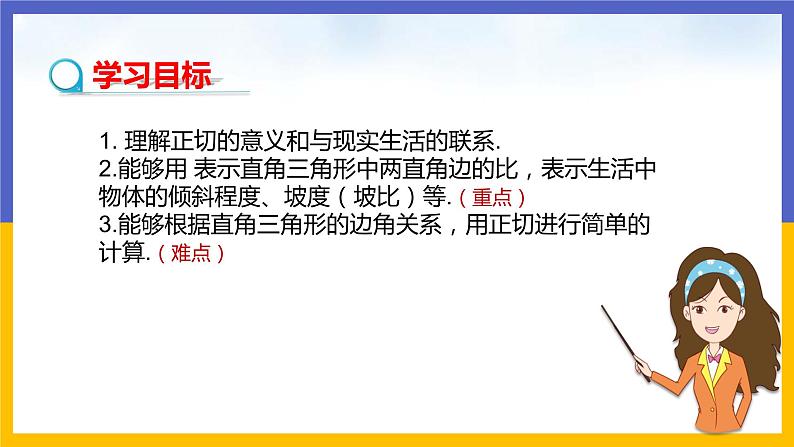 学习目标

1. 理解正切的意义和与现实生活的联系.
2.能够用 表示直角三角形中两直角边的比，表示生活中物体的倾斜程度、坡度（坡比）等.（重点）
3.能够根据直角三角形的边角关系，用正切进行简单的计算.（难点）